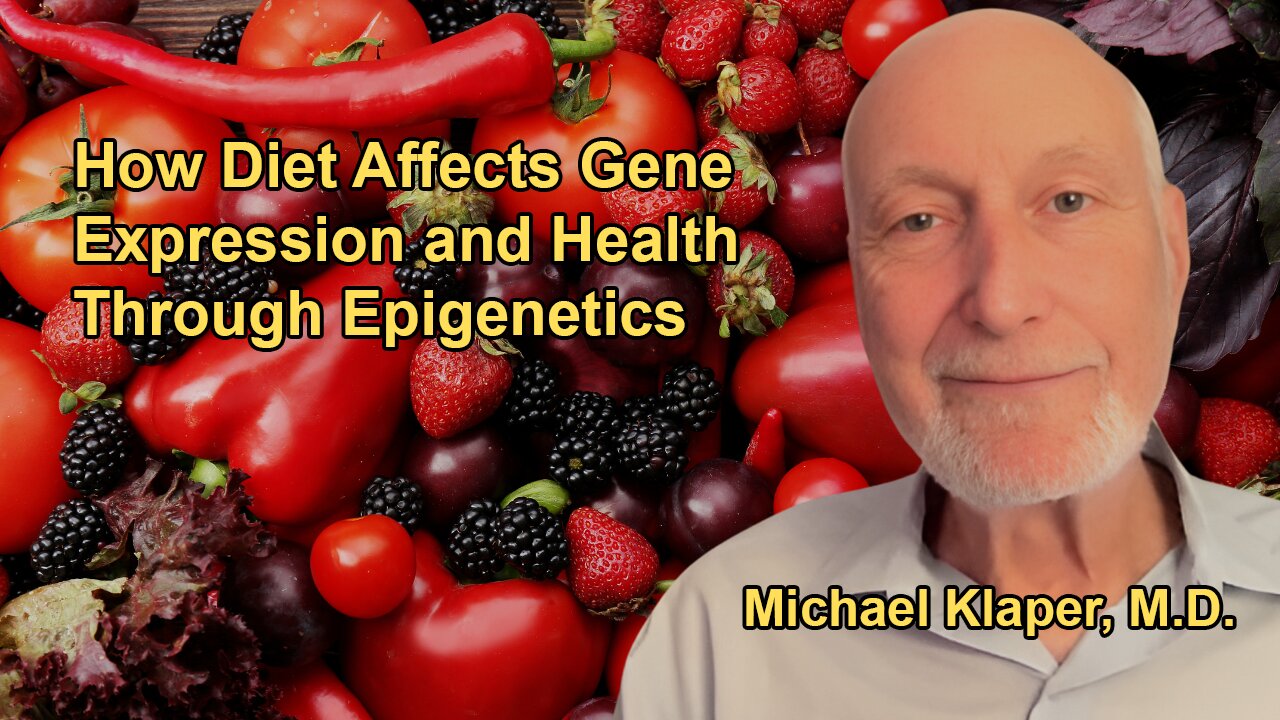 How Diet Affects Gene Expression and Health Through Epigenetics

Michael Klaper, M.D.